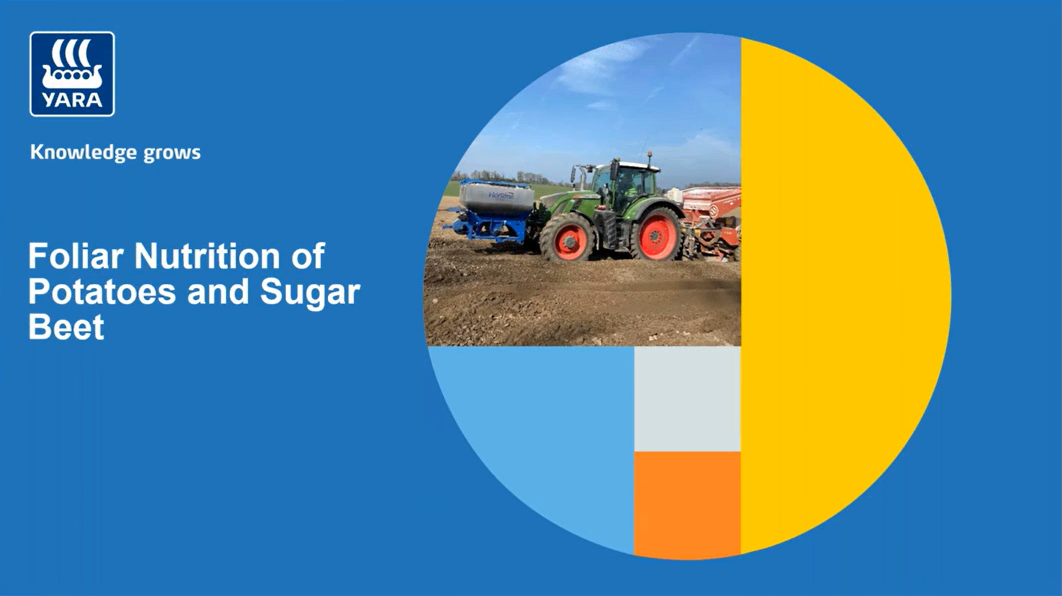 YARA

Knowledge grows

Foliar Nutrition of Potatoes and Sugar Beet